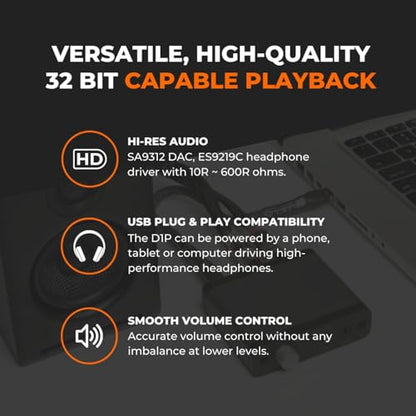 VERSATILE, HIGH-QUALITY 32 BIT CAPABLE PLAYBACK

HD

HI-RES AUDIO
SA9312 DAC, ES9219C headphone driver with 10R ~ 600R ohms.

USB PLUG & PLAY COMPATIBILITY
The D1P can be powered by a phone, tablet or computer driving high-performance headphones.

SMOOTH VOLUME CONTROL
Accurate volume control without any imbalance at lower levels.